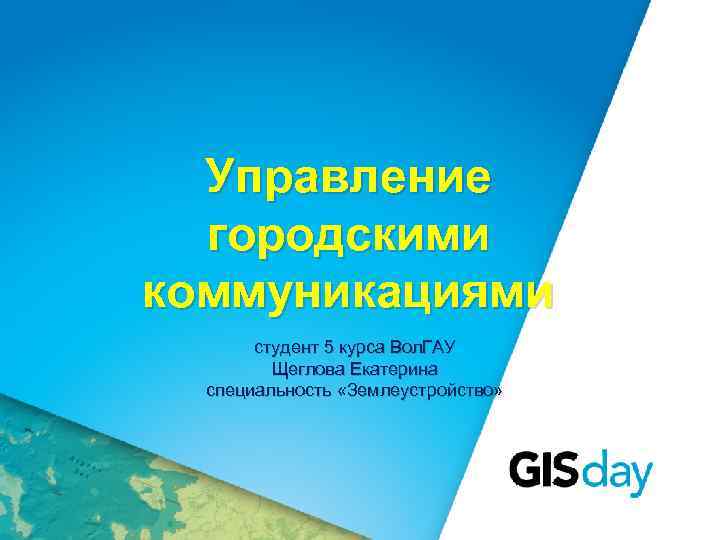 Управление городскими коммуникациями

студент 5 курса ВолГАУ
Щеглова Екатерина
специальность «Землеустройство»

GISday